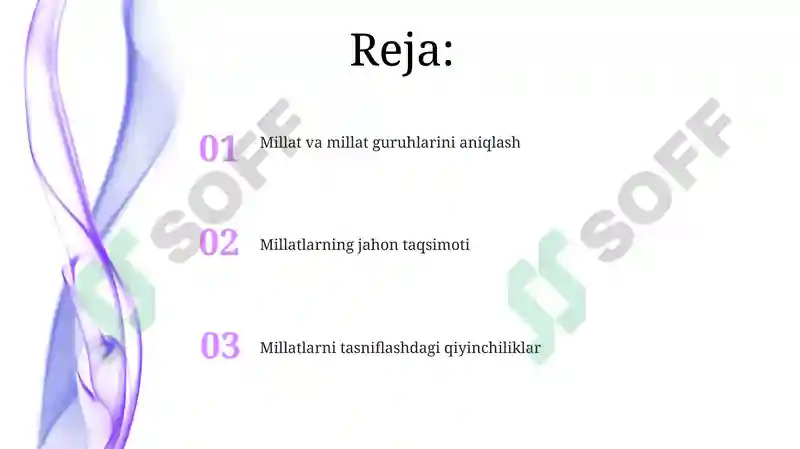 Reja:

01 Millat va millat guruhlarini aniqlash

02 Millatlarning jahon taqsimoti

03 Millatlarni tasniflashdagi qiyinchiliklar

SOFF

SOFF